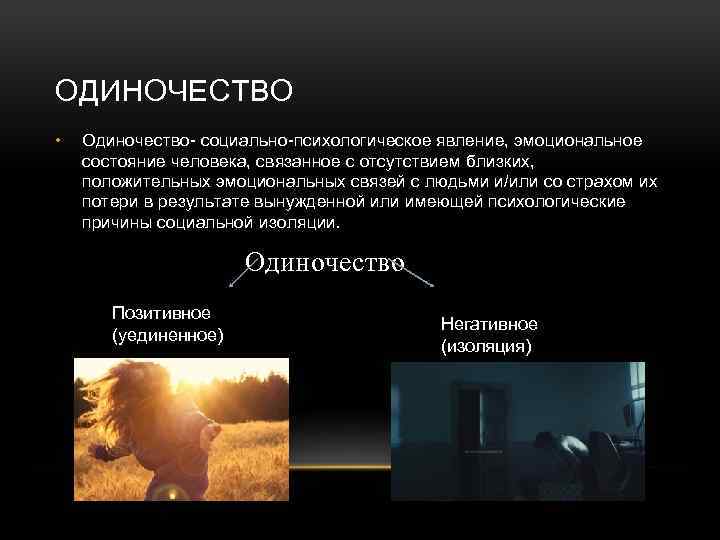 ОДИНОЧЕСТВО

• Одиночество- социально-психологическое явление, эмоциональное состояние человека, связанное с отсутствием близких, положительных эмоциональных связей с людьми и/или со страхом их потери в результате вынужденной или имеющей психологические причины социальной изоляции.

Одиночество

Позитивное (уединенное)

Негативное (изоляция)